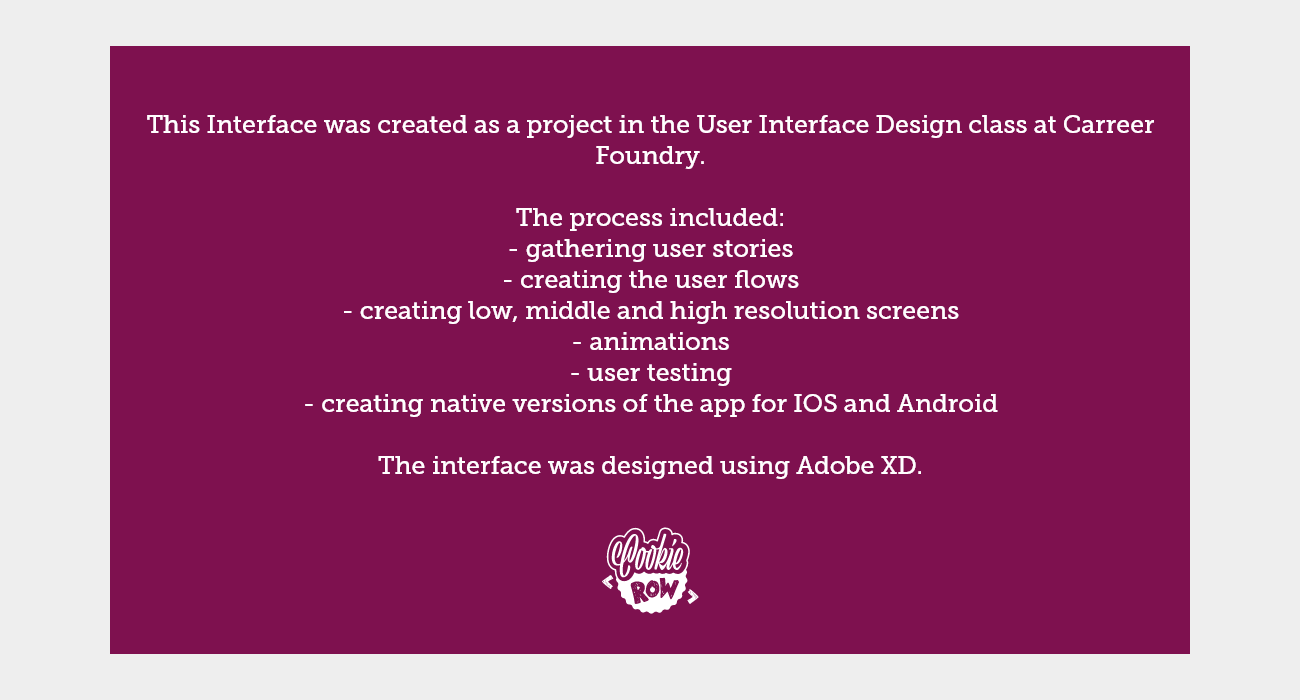 This Interface was created as a project in the User Interface Design class at Carreer Foundry.

The process included:
- gathering user stories
- creating the user flows
- creating low, middle and high resolution screens
- animations
- user testing
- creating native versions of the app for IOS and Android

The interface was designed using Adobe XD.

Cookie
ROW